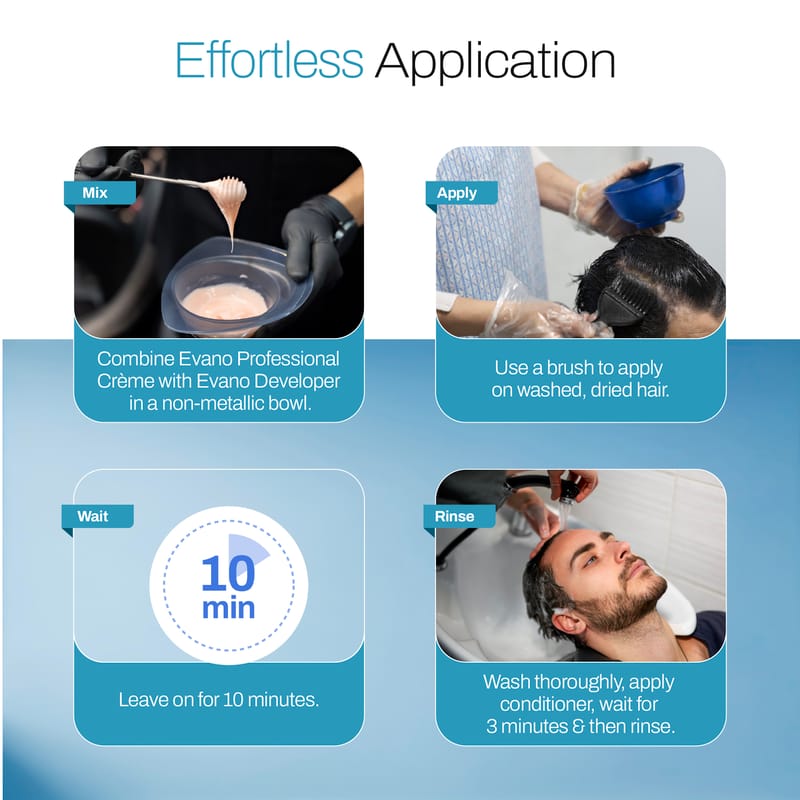 Effortless Application

Mix

Combine Evano Professional Crème with Evano Developer in a non-metallic bowl.

Apply

Use a brush to apply on washed, dried hair.

Wait

10 min

Leave on for 10 minutes.

Rinse

Wash thoroughly, apply conditioner, wait for 3 minutes & then rinse.